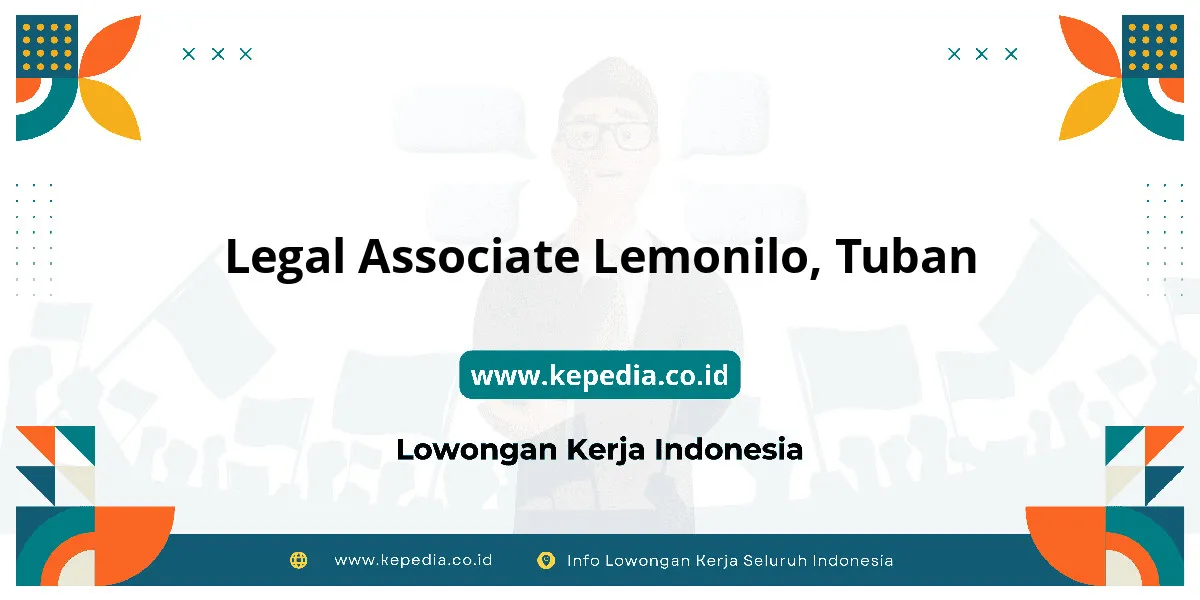 Legal Associate Lemonilo, Tuban

www.kepedia.co.id

Lowongan Kerja Indonesia

www.kepedia.co.id Info Lowongan Kerja Seluruh Indonesia